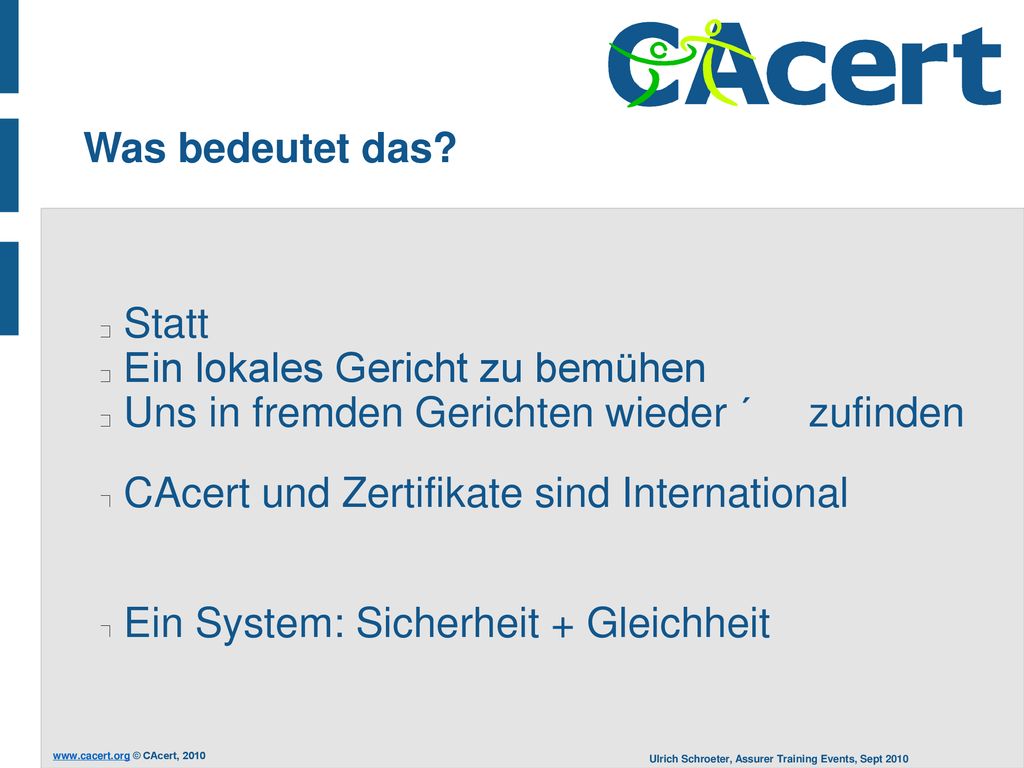 CAcert

Was bedeutet das?

Statt
Ein lokales Gericht zu bemühen
Uns in fremden Gerichten wieder ´ zufinden

CAcert und Zertifikate sind International

Ein System: Sicherheit + Gleichheit

www.cacert.org © CAcert, 2010

Ulrich Schroeter, Assurer Training Events, Sept 2010